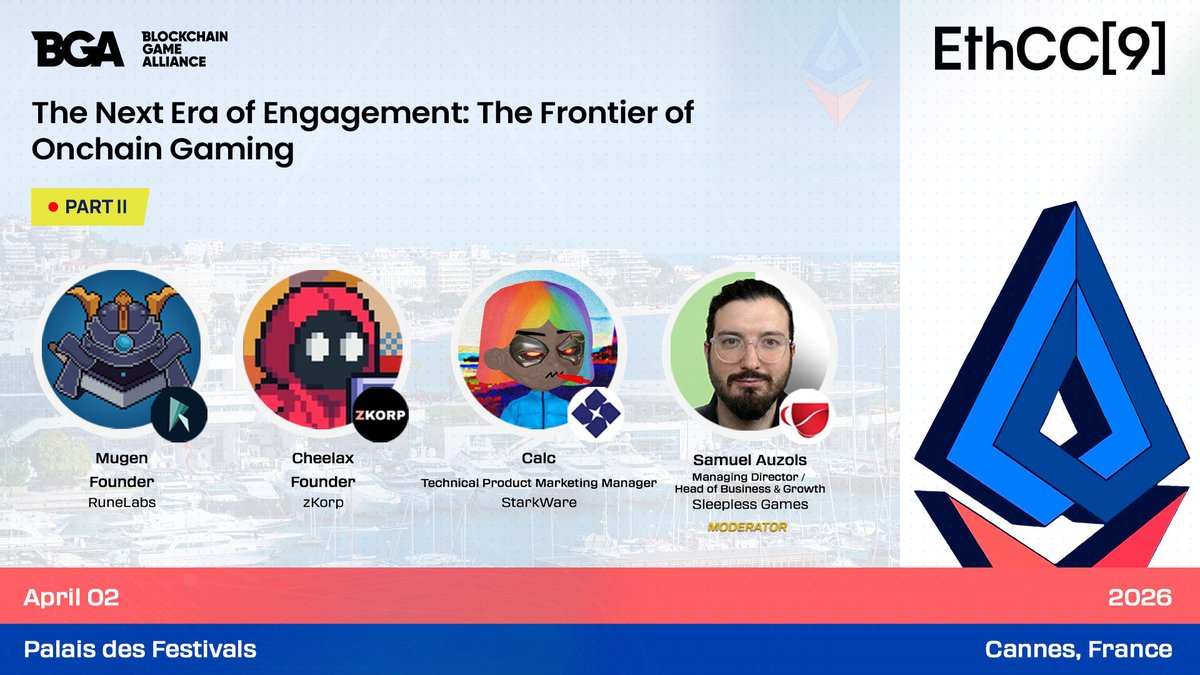 BGA BLOCKCHAIN GAME ALLIANCE

EthCC[9]

The Next Era of Engagement: The Frontier of Onchain Gaming

PART II

ZKORP

Mugen
Founder
RuneLabs

Cheelax
Founder
zKorp

Calc
Technical Product Marketing Manager
StarkWare

Samuel Auzols
Managing Director / Head of Business & Growth
Sleepless Games
MODERATOR

April 02

2026

Palais des Festivals

Cannes, France